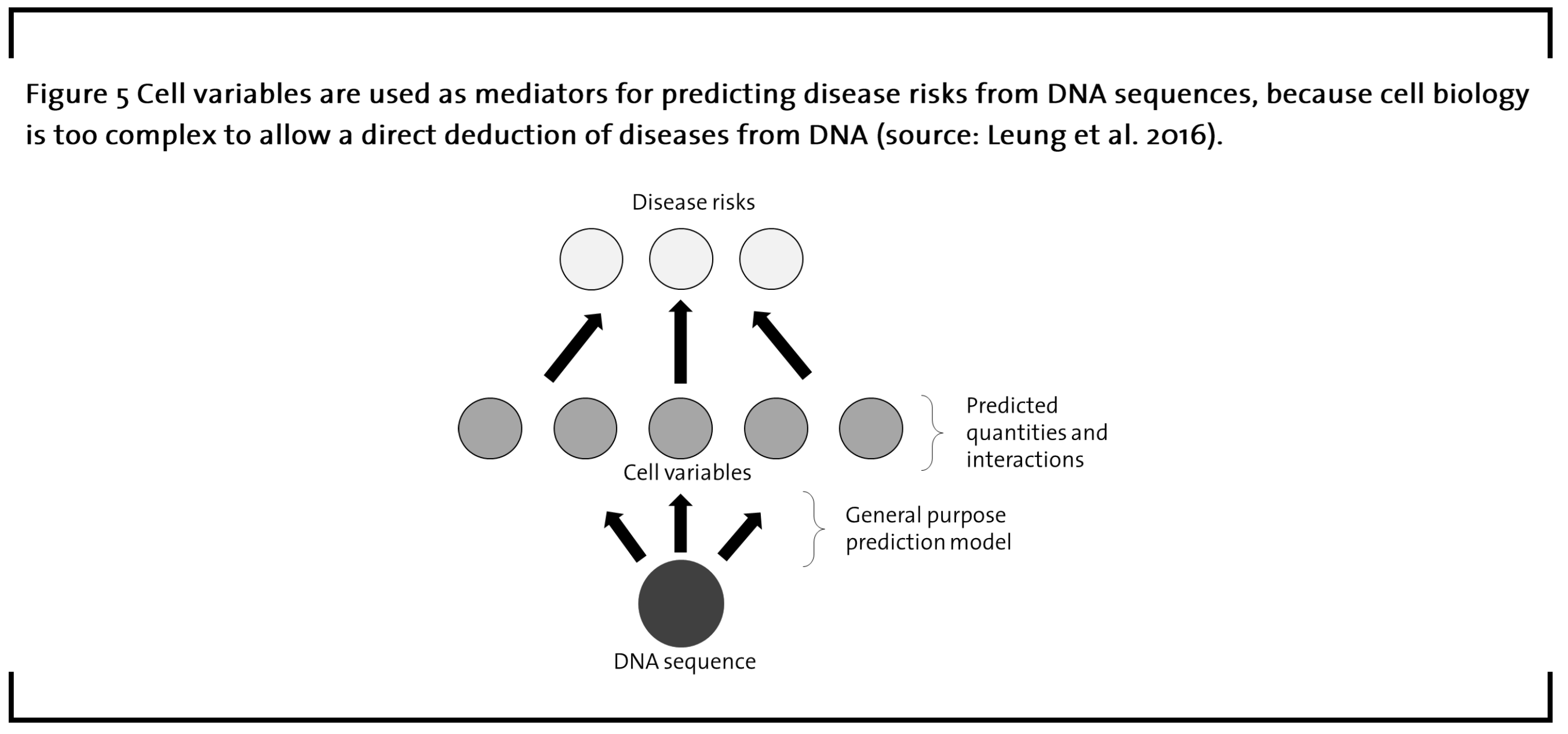 Figure 5 Cell variables are used as mediators for predicting disease risks from DNA sequences, because cell biology is too complex to allow a direct deduction of diseases from DNA (source: Leung et al. 2016).

Disease risks

Predicted quantities and interactions

Cell variables

General purpose prediction model

DNA sequence